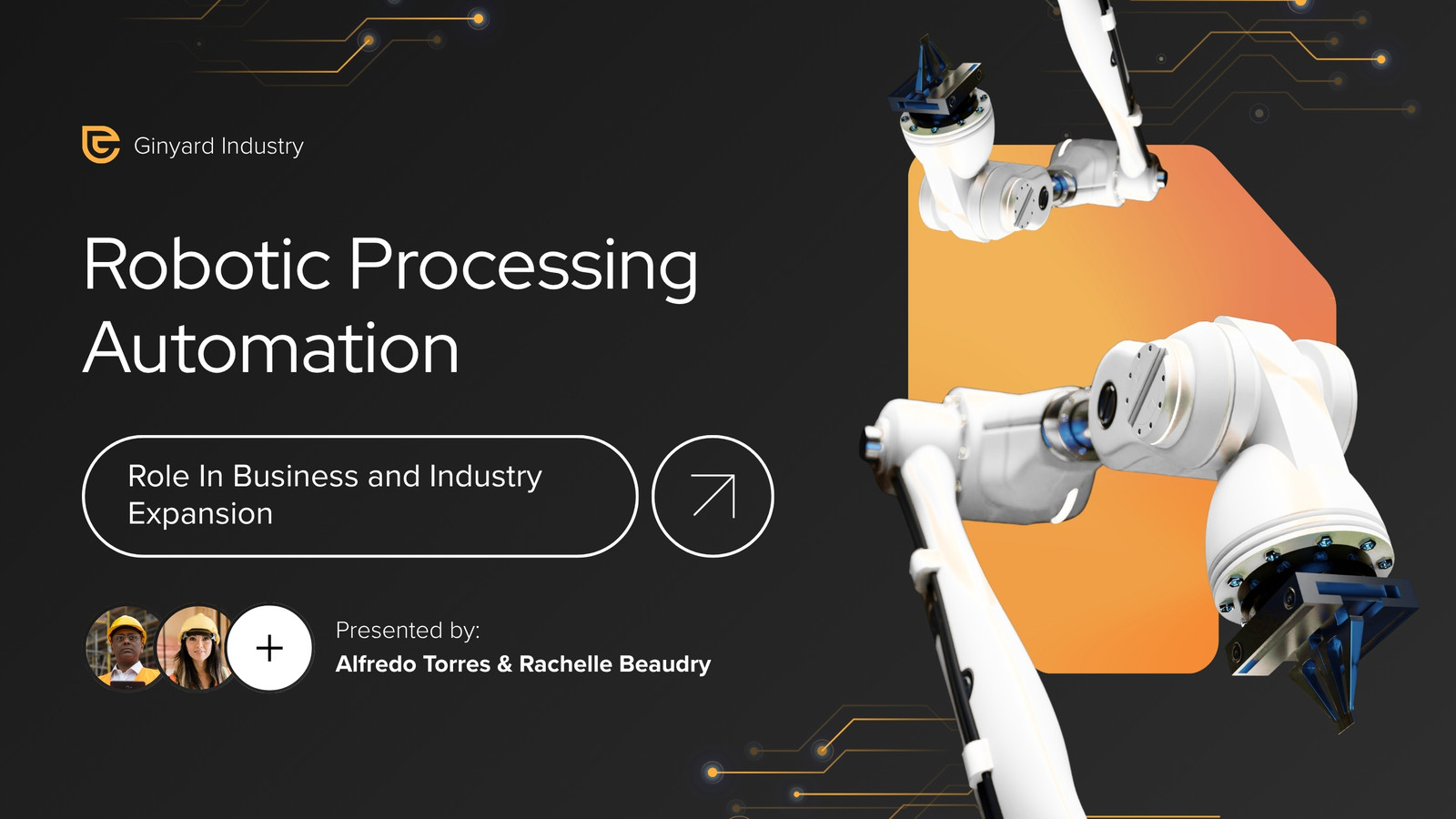 Ginyard Industry

Robotic Processing Automation

Role In Business and Industry Expansion

+

Presented by:
Alfredo Torres & Rachelle Beaudry